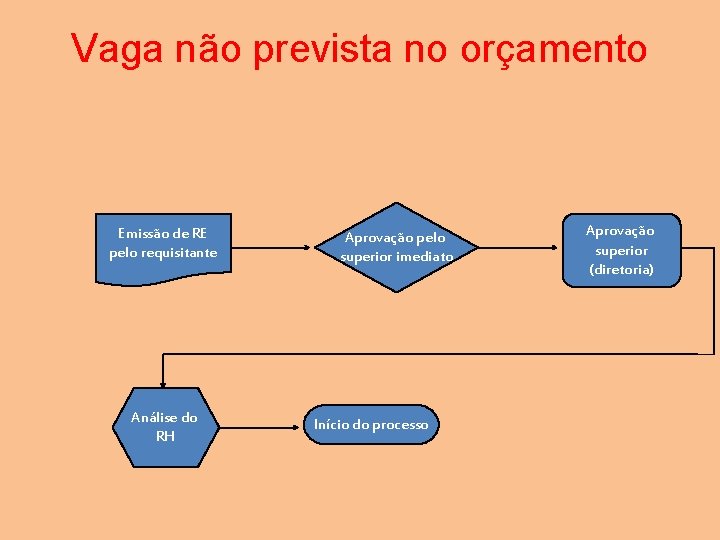 Vaga não prevista no orçamento

Emissão de RE pelo requisitante

Aprovação pelo superior imediato

Aprovação superior (diretoria)

Análise do RH

Início do processo